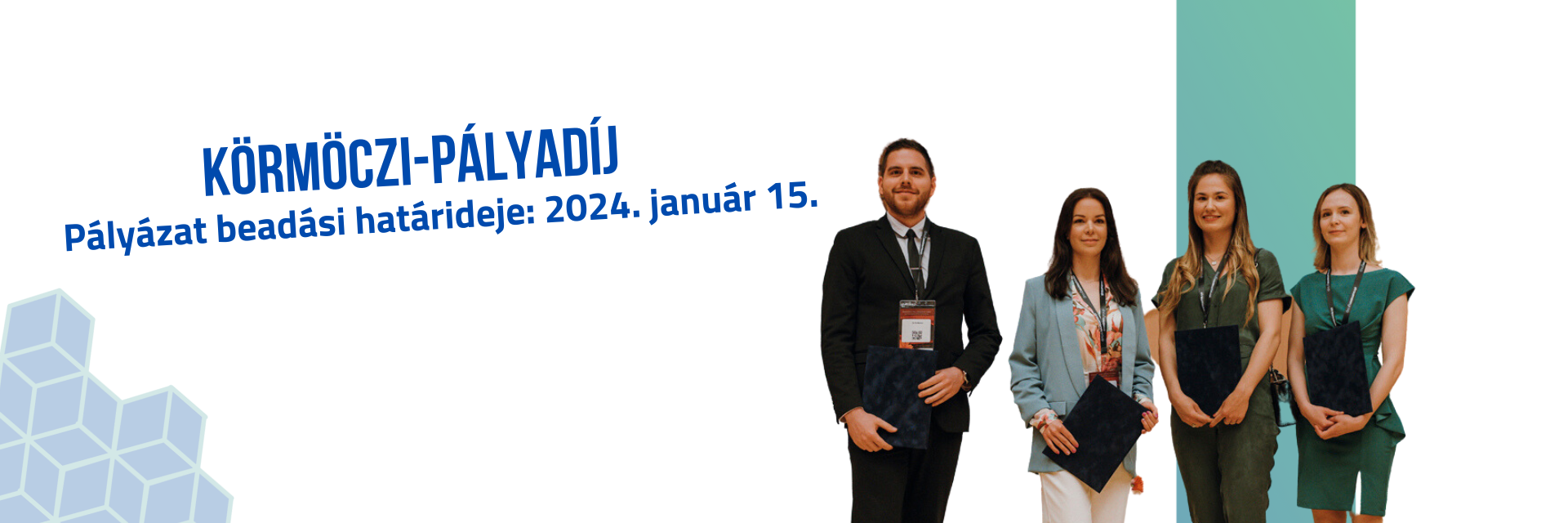 KÖRMÖCZI-PÁLYADÍJ
Pályázat beadási határideje: 2024. január 15.